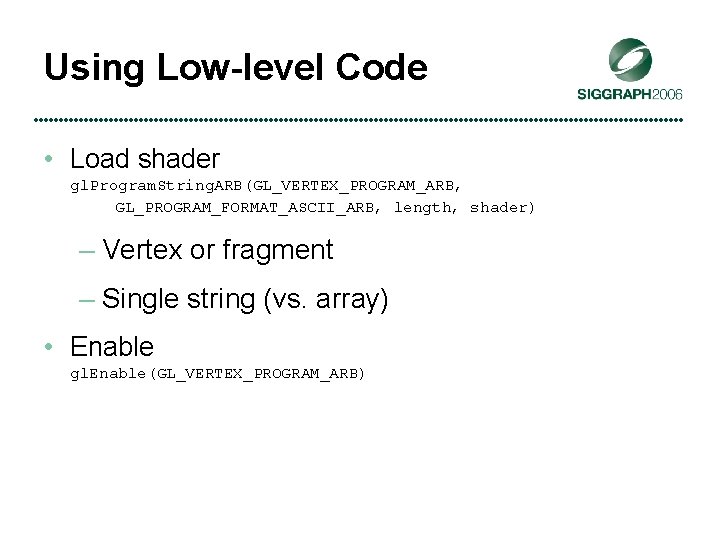 Using Low-level Code

SIGGRAPH2006

• Load shader
glProgramStringARB(GL_VERTEX_PROGRAM_ARB,
GL_PROGRAM_FORMAT_ASCII_ARB, length, shader)

– Vertex or fragment

– Single string (vs. array)

• Enable
glEnable(GL_VERTEX_PROGRAM_ARB)